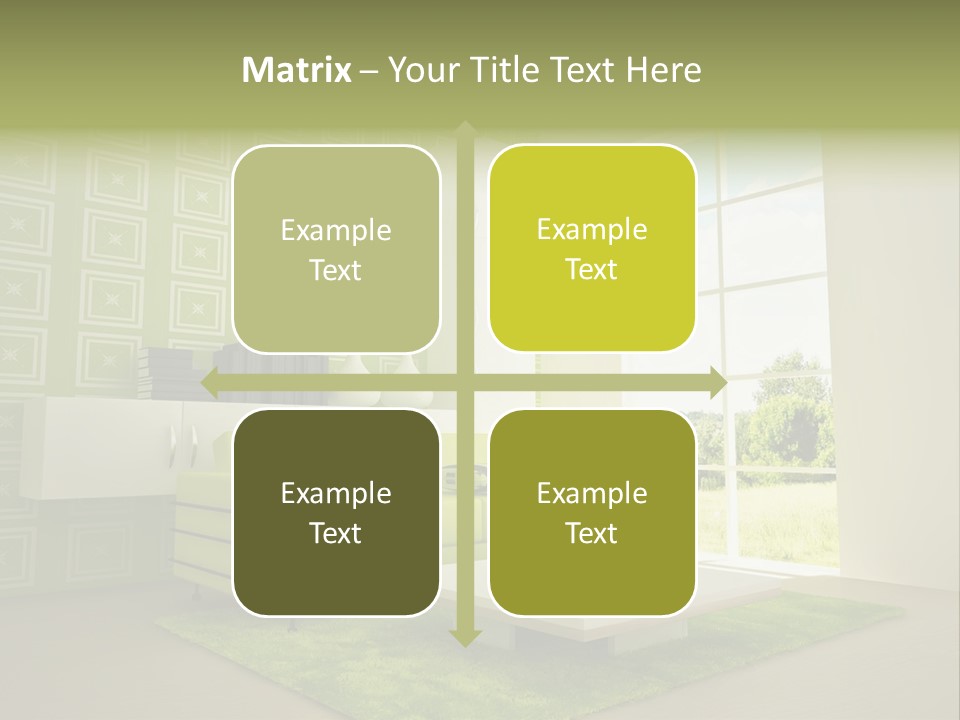 Matrix – Your Title Text Here

Example Text

Example Text

Example Text

Example Text